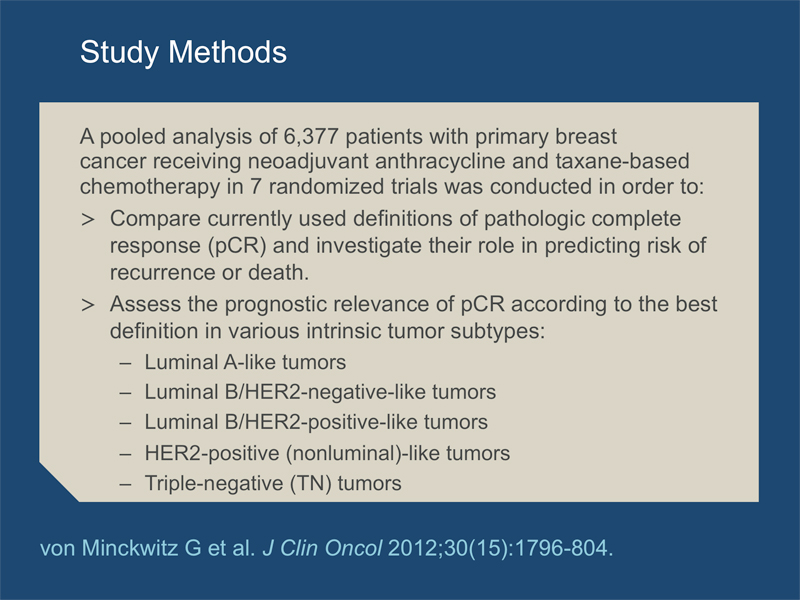 Study Methods

A pooled analysis of 6,377 patients with primary breast cancer receiving neoadjuvant anthracycline and taxane-based chemotherapy in 7 randomized trials was conducted in order to:

> Compare currently used definitions of pathologic complete response (pCR) and investigate their role in predicting risk of recurrence or death.

> Assess the prognostic relevance of pCR according to the best definition in various intrinsic tumor subtypes:

– Luminal A-like tumors
– Luminal B/HER2-negative-like tumors
– Luminal B/HER2-positive-like tumors
– HER2-positive (nonluminal)-like tumors
– Triple-negative (TN) tumors

von Minckwitz G et al. J Clin Oncol 2012;30(15):1796-804.